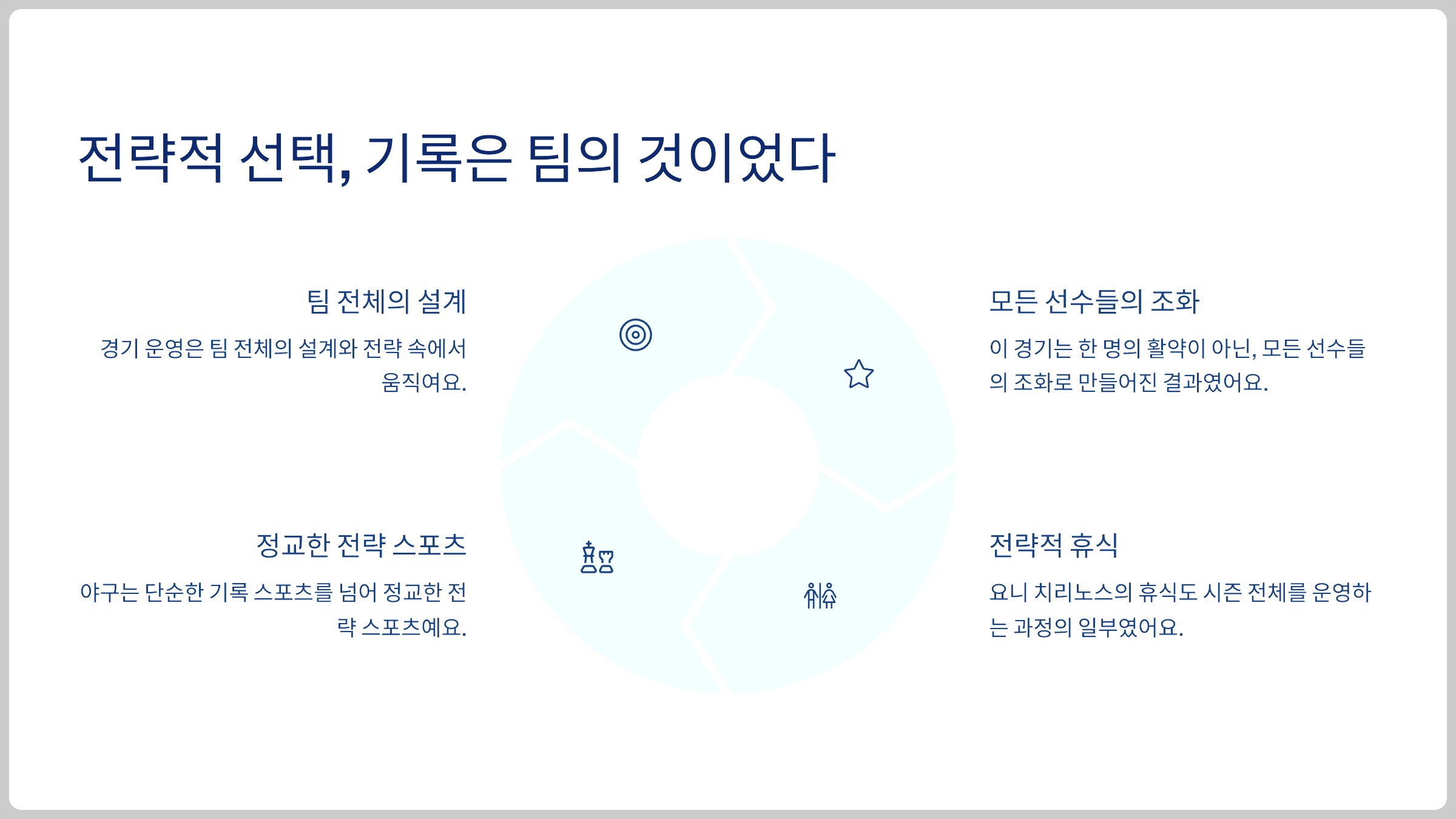 전략적 선택, 기록은 팀의 것이었다

팀 전체의 설계

경기 운영은 팀 전체의 설계와 전략 속에서 움직여요.

모든 선수들의 조화

이 경기는 한 명의 활약이 아닌, 모든 선수들의 조화로 만들어진 결과였어요.

정교한 전략 스포츠

야구는 단순한 기록 스포츠를 넘어 정교한 전략 스포츠예요.

전략적 휴식

요니 치리노스의 휴식도 시즌 전체를 운영하는 과정의 일부였어요.